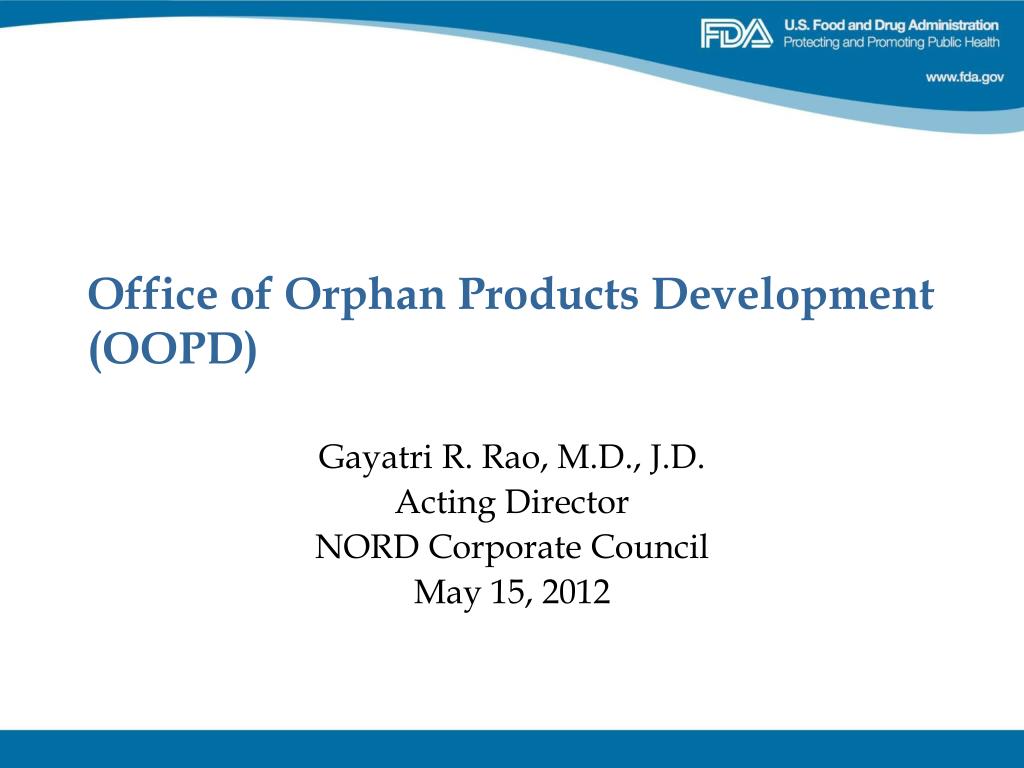 FDA U.S. Food and Drug Administration
Protecting and Promoting Public Health

www.fda.gov

Office of Orphan Products Development (OOPD)

Gayatri R. Rao, M.D., J.D.
Acting Director
NORD Corporate Council
May 15, 2012